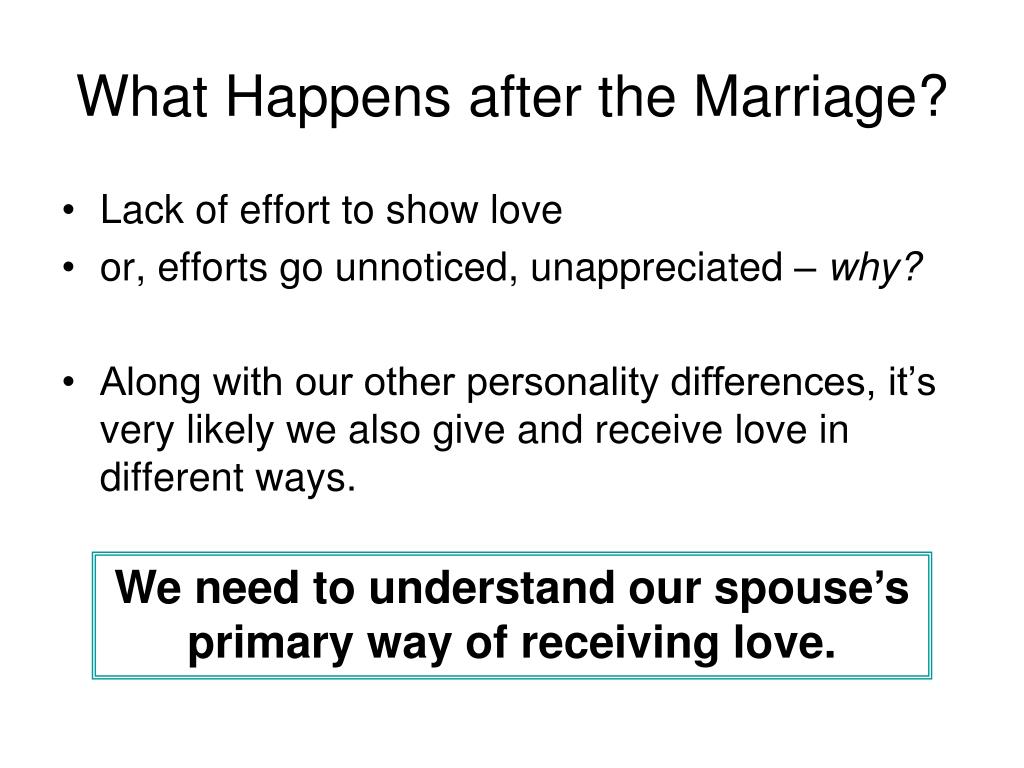 What Happens after the Marriage?

• Lack of effort to show love
• or, efforts go unnoticed, unappreciated – why?

• Along with our other personality differences, it’s very likely we also give and receive love in different ways.

We need to understand our spouse’s primary way of receiving love.